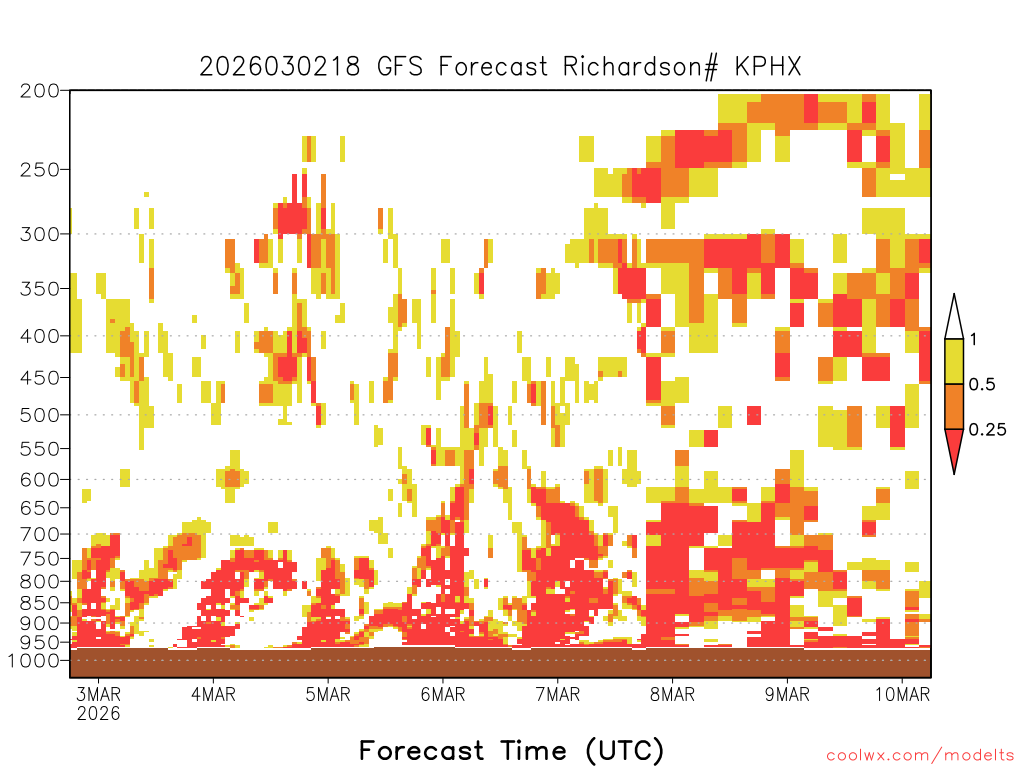 2026030218 GFS Forecast Richardson# KPHX

200
250
300
350
400
450
500
550
600
650
700
750
800
850
900
950
1000

1
0.5
0.25

3MAR
2026
4MAR
5MAR
6MAR
7MAR
8MAR
9MAR
10MAR

Forecast Time (UTC)

coolwx.com/modelts